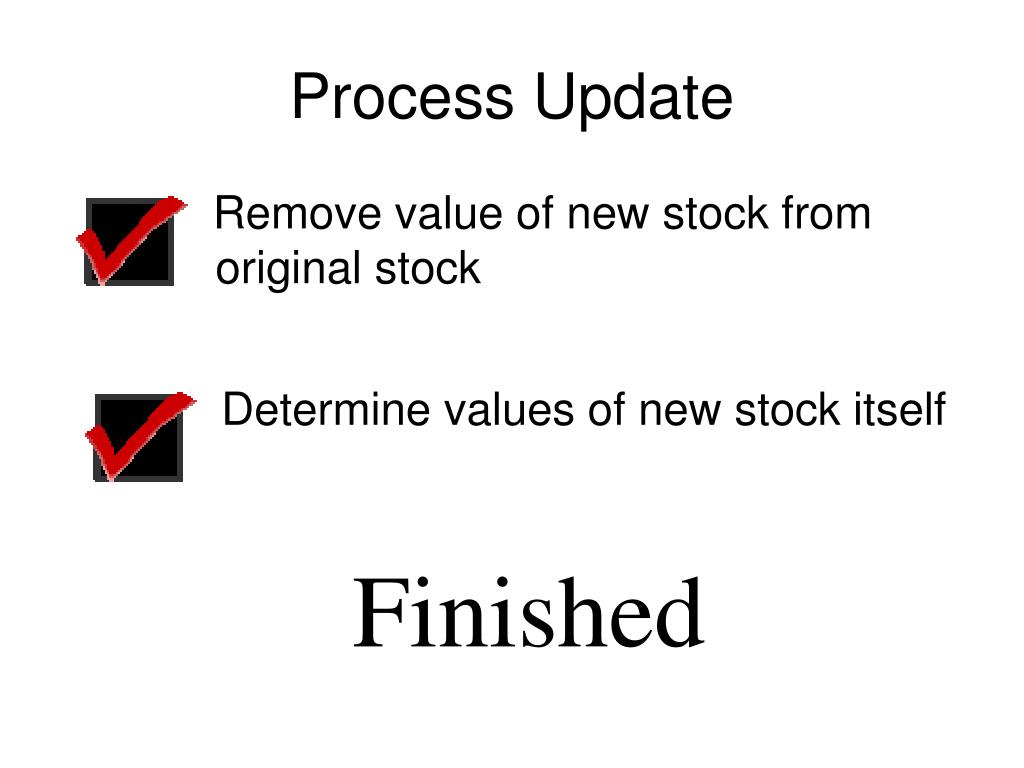 Process Update

Remove value of new stock from original stock

Determine values of new stock itself

Finished